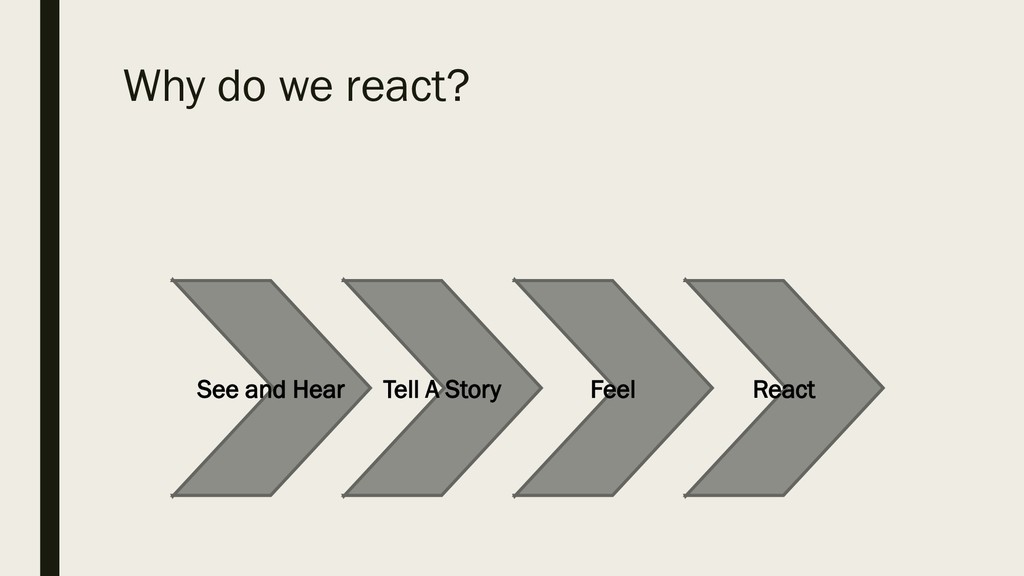 Why do we react?

See and Hear

Tell A Story

Feel

React